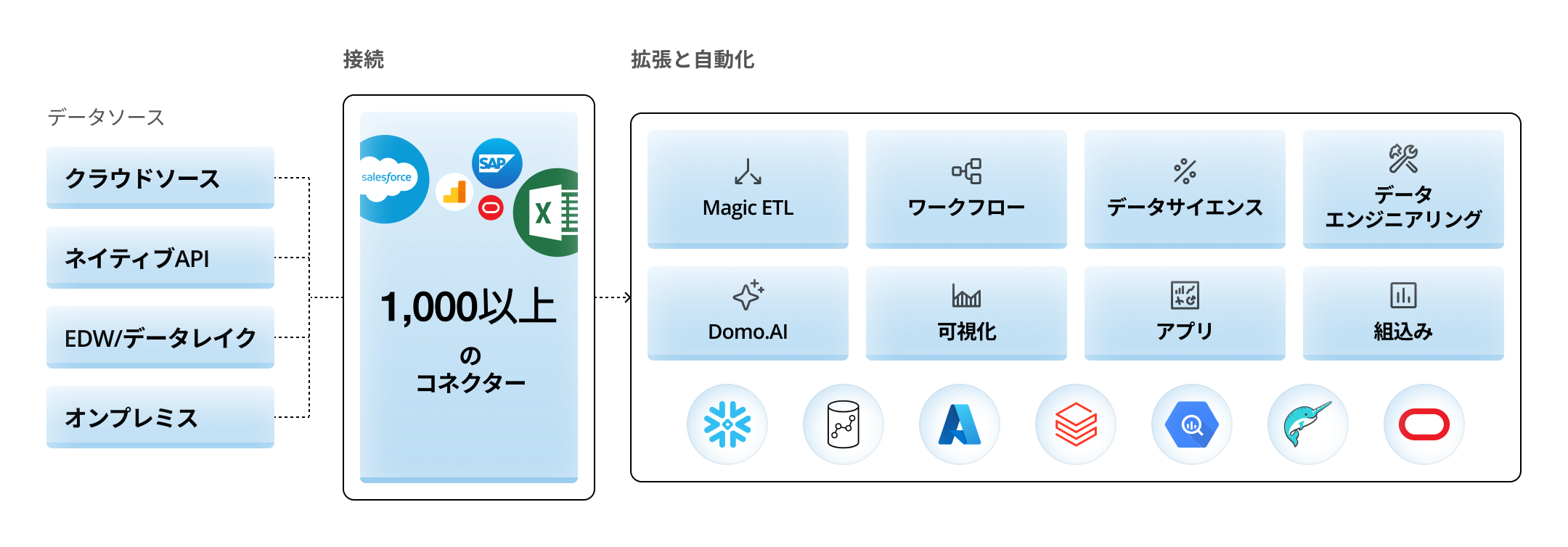 データソース

クラウドソース

ネイティブAPI

EDW/データレイク

オンプレミス

接続

salesforce

SAP

X

1,000以上

の
コネクター

拡張と自動化

Magic ETL

ワークフロー

データサイエンス

データ
エンジニアリング

Domo.AI

可視化

アプリ

組込み